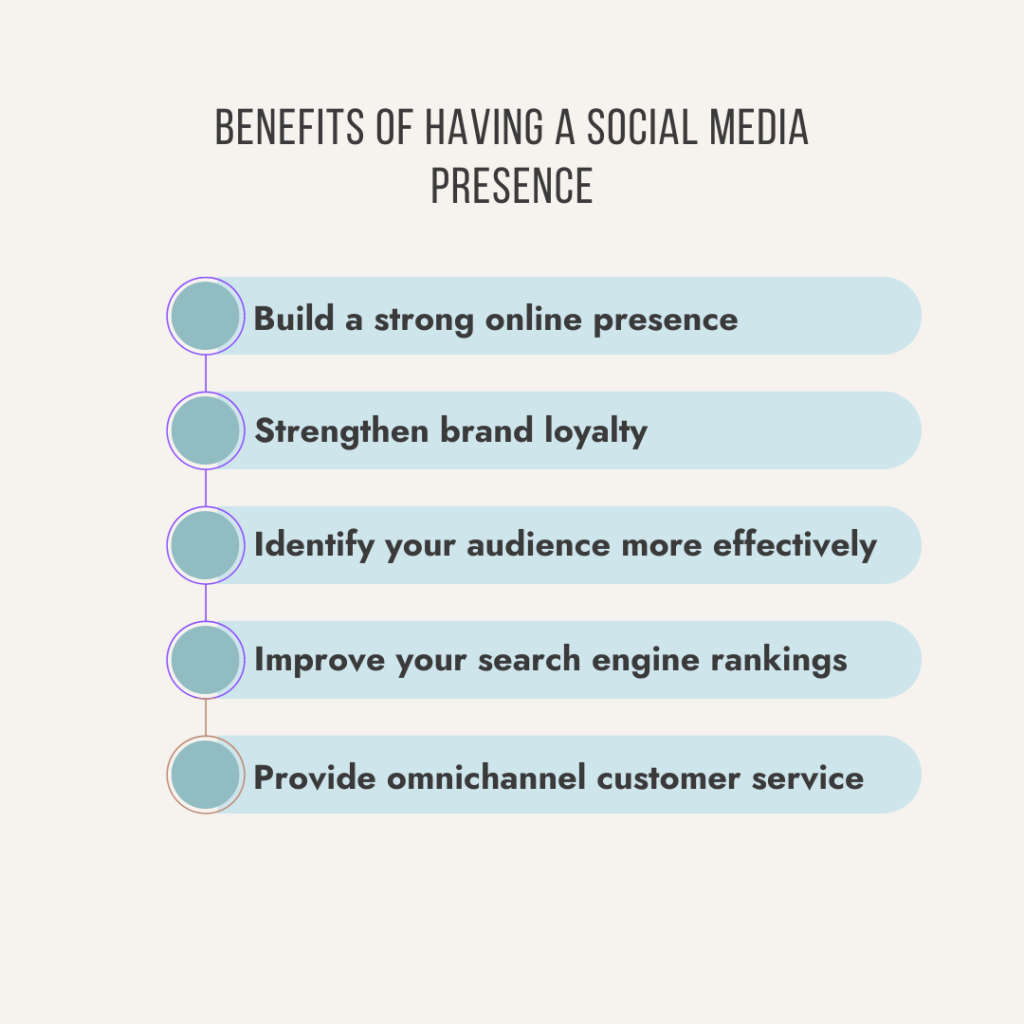 BENEFITS OF HAVING A SOCIAL MEDIA PRESENCE

Build a strong online presence

Strengthen brand loyalty

Identify your audience more effectively

Improve your search engine rankings

Provide omnichannel customer service